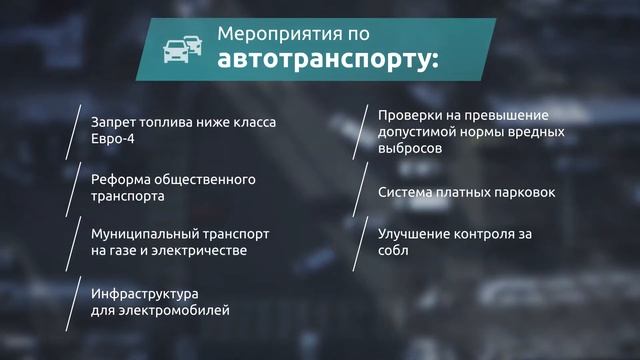 Мероприятия по
автотранспорту:

Запрет топлива ниже класса Евро-4

Реформа общественного транспорта

Муниципальный транспорт на газе и электричестве

Инфраструктура для электромобилей

Проверки на превышение допустимой нормы вредных выбросов

Система платных парковок

Улучшение контроля за собл